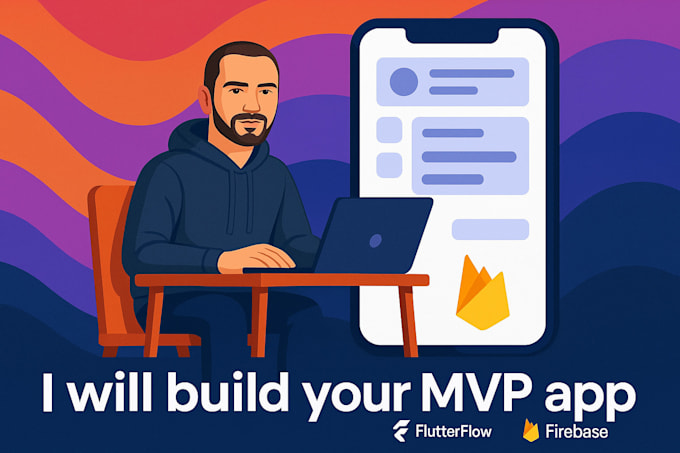 I will build your MVP app

FlutterFlow Firebase